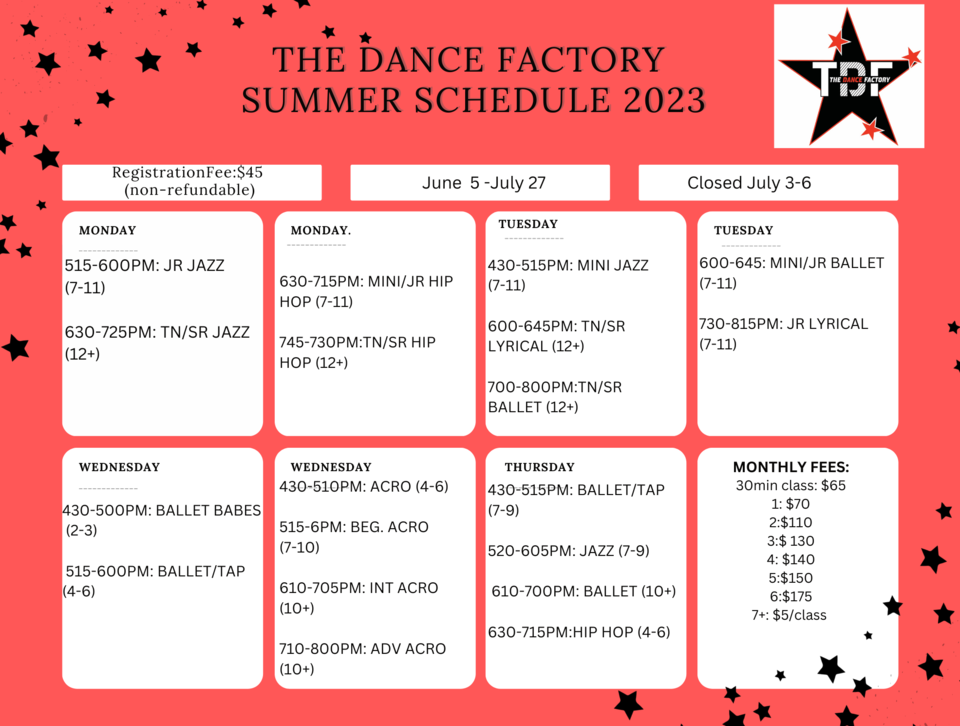 THE DANCE FACTORY
SUMMER SCHEDULE 2023

TDF
THE DANCE FACTORY

RegistrationFee:$45
(non-refundable)

June 5 -July 27

Closed July 3-6

MONDAY

515-600PM: JR JAZZ (7-11)

630-725PM: TN/SR JAZZ (12+)

MONDAY.

630-715PM: MINI/JR HIP HOP (7-11)

745-730PM:TN/SR HIP HOP (12+)

TUESDAY

430-515PM: MINI JAZZ (7-11)

600-645PM: TN/SR LYRICAL (12+)

700-800PM:TN/SR BALLET (12+)

TUESDAY

600-645: MINI/JR BALLET (7-11)

730-815PM: JR LYRICAL (7-11)

WEDNESDAY

430-500PM: BALLET BABES (2-3)

515-600PM: BALLET/TAP (4-6)

WEDNESDAY

430-510PM: ACRO (4-6)

515-6PM: BEG. ACRO (7-10)

610-705PM: INT ACRO (10+)

710-800PM: ADV ACRO (10+)

THURSDAY

430-515PM: BALLET/TAP (7-9)

520-605PM: JAZZ (7-9)

610-700PM: BALLET (10+)

630-715PM:HIP HOP (4-6)

MONTHLY FEES:
30min class: $65
1: $70
2:$110
3:$ 130
4: $140
5:$150
6:$175
7+: $5/class